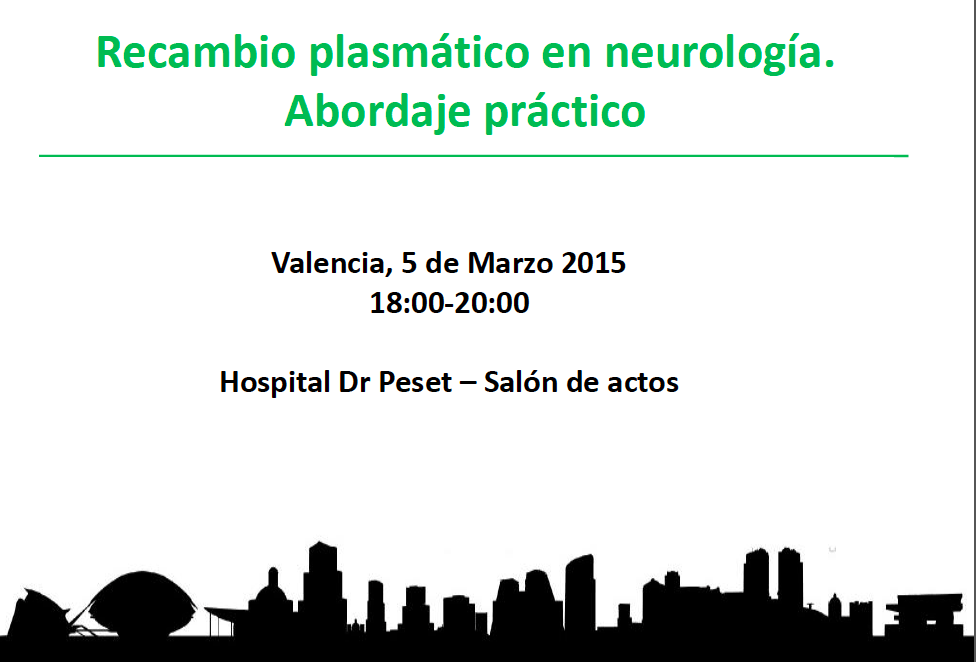 Recambio plasmático en neurología.
Abordaje práctico

Valencia, 5 de Marzo 2015
18:00-20:00

Hospital Dr Peset – Salón de actos